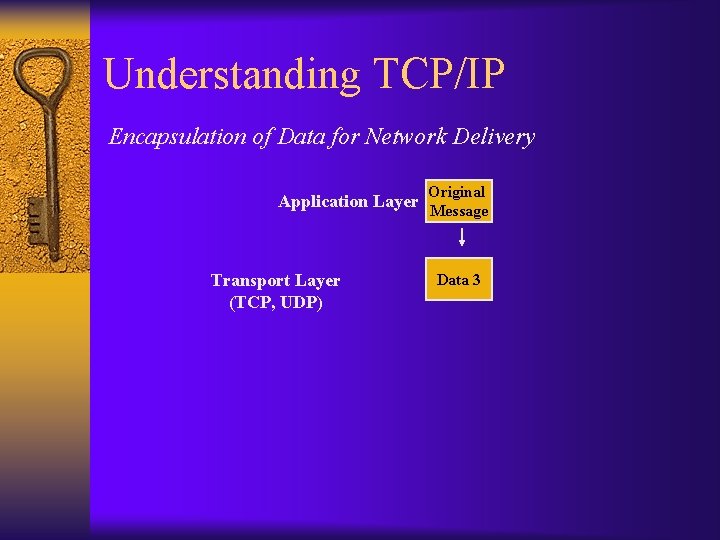 Understanding TCP/IP

Encapsulation of Data for Network Delivery

Application Layer

Original Message

Transport Layer (TCP, UDP)

Data 3